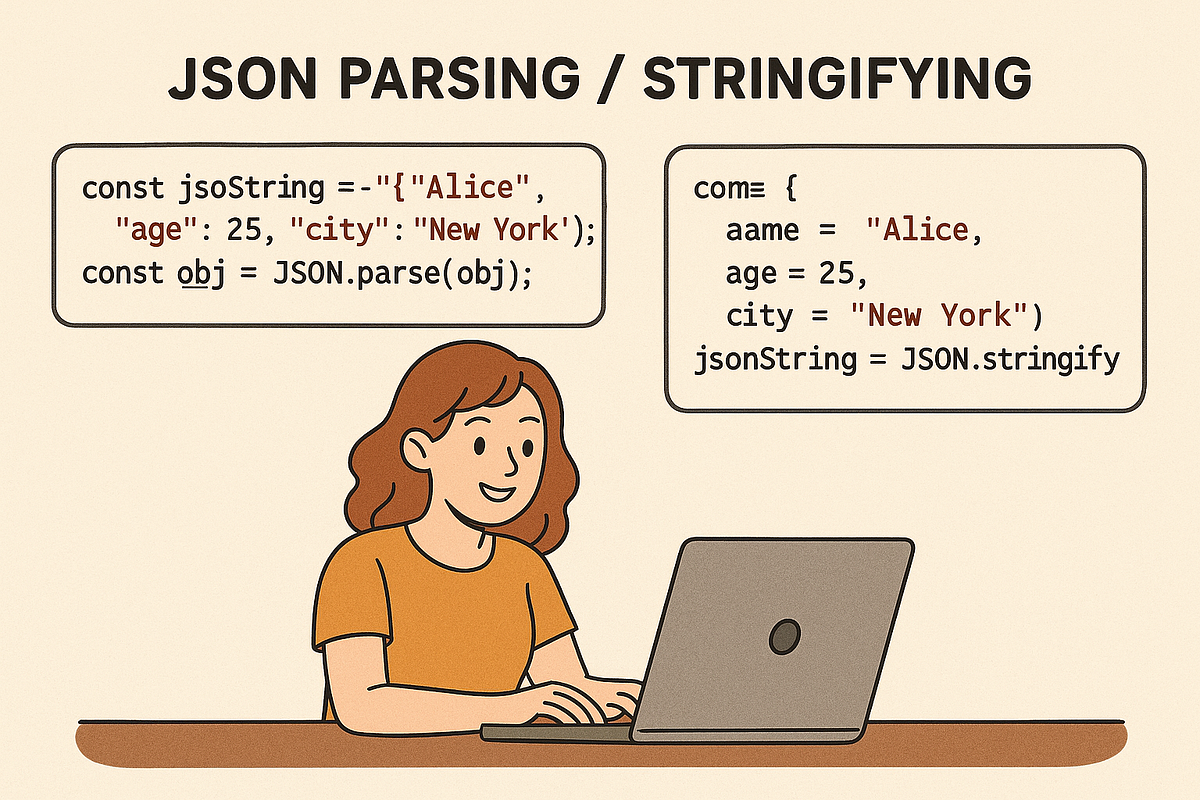 JSON PARSING / STRINGIFYING

const jsoString =-"{"Alice",
"age": 25, "city":"New York');
const obj = JSON.parse(obj);

com≡ {
aame = "Alice,
age = 25,
city = "New York")
jsonString = JSON.stringify